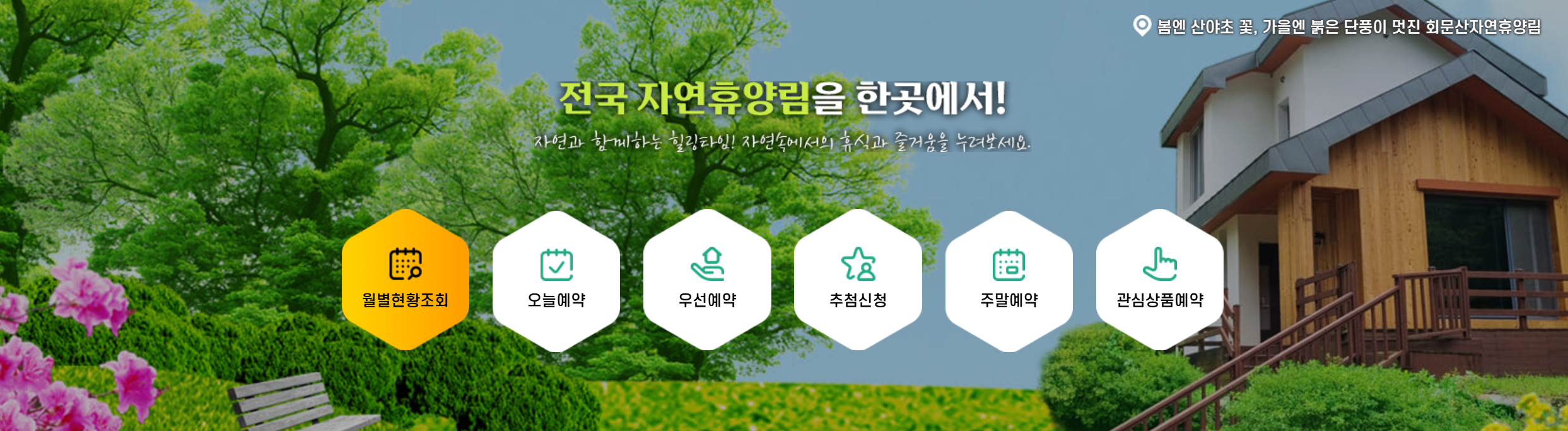 봄엔 산야초 꽃, 가을엔 붉은 단풍이 멋진 회문산자연휴양림

전국 자연휴양림을 한곳에서!

자연과 함께하는 힐링타임! 자연속에서의 휴식과 즐거움을 누려보세요.

월별현황조회

오늘예약

우선예약

추첨신청

주말예약

관심상품예약